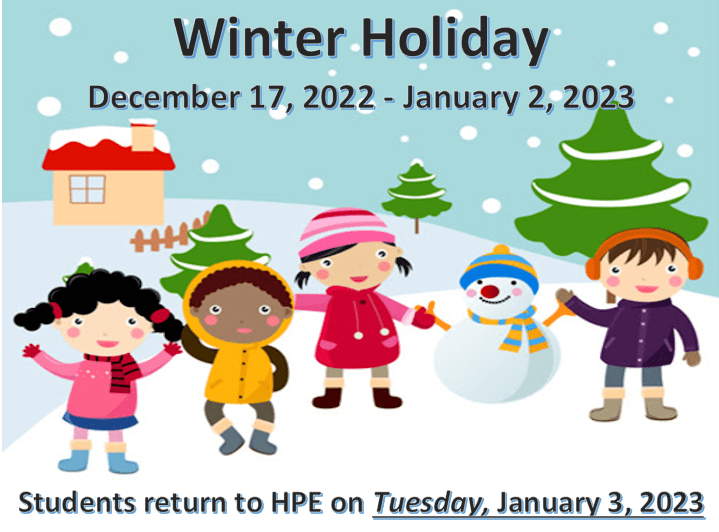 Winter Holiday

December 17, 2022 - January 2, 2023

Students return to HPE on Tuesday, January 3, 2023